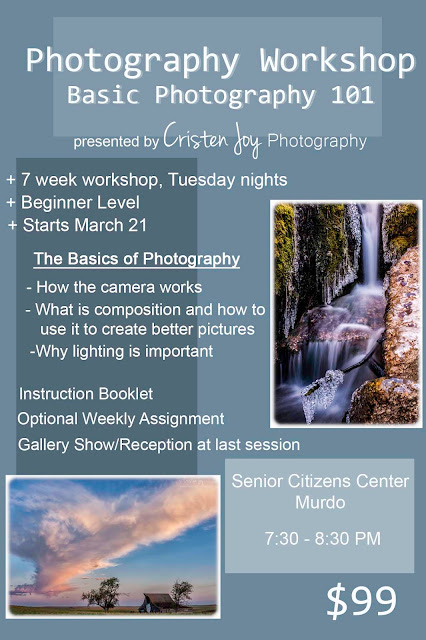 Photography Workshop
Basic Photography 101

presented by Cristen Joy Photography

+ 7 week workshop, Tuesday nights
+ Beginner Level
+ Starts March 21

The Basics of Photography

- How the camera works
- What is composition and how to use it to create better pictures
-Why lighting is important

Instruction Booklet
Optional Weekly Assignment
Gallery Show/Reception at last session

Senior Citizens Center
Murdo

7:30 - 8:30 PM

$99